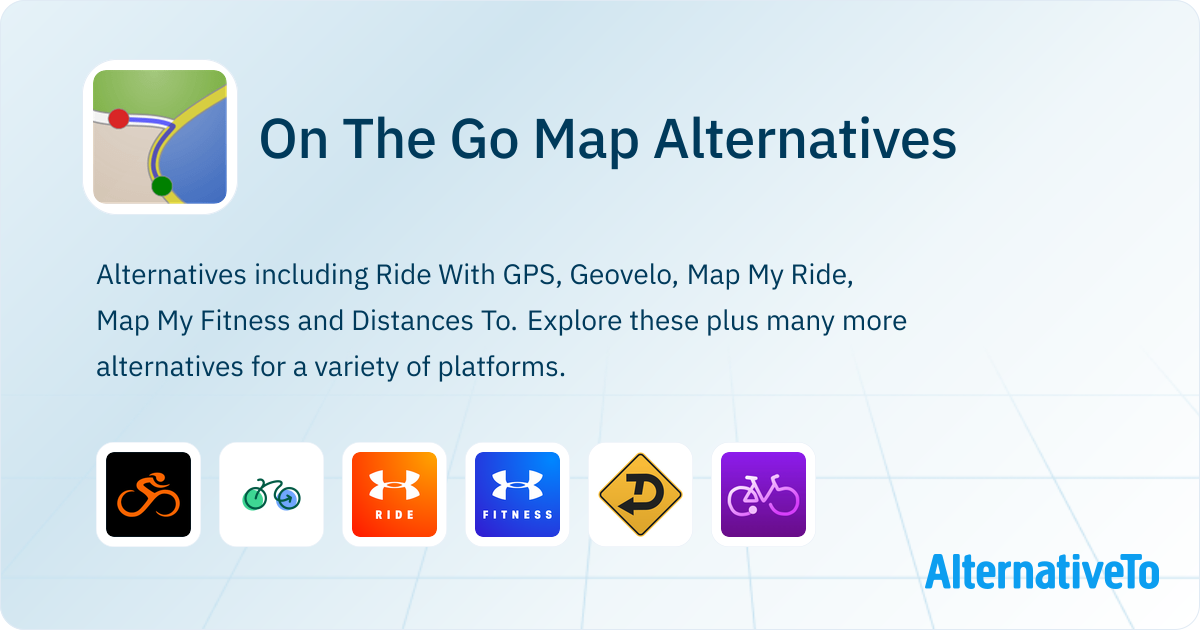 On The Go Map Alternatives

Alternatives including Ride With GPS, Geovelo, Map My Ride, Map My Fitness and Distances To. Explore these plus many more alternatives for a variety of platforms.

RIDE

FITNESS

AlternativeTo